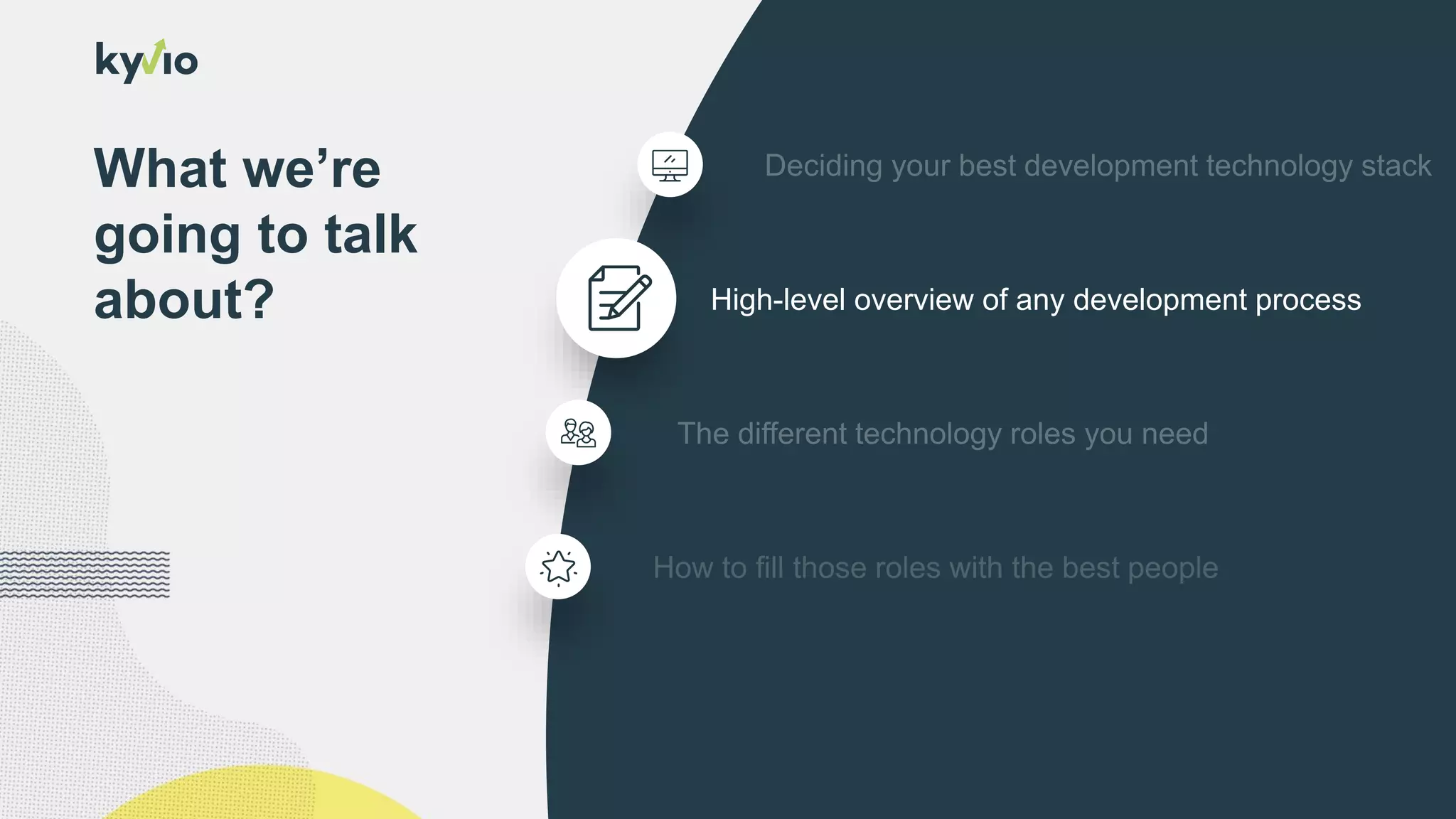 kyvio

What we're going to talk about?

Deciding your best development technology stack

High-level overview of any development process

The different technology roles you need

How to fill those roles with the best people